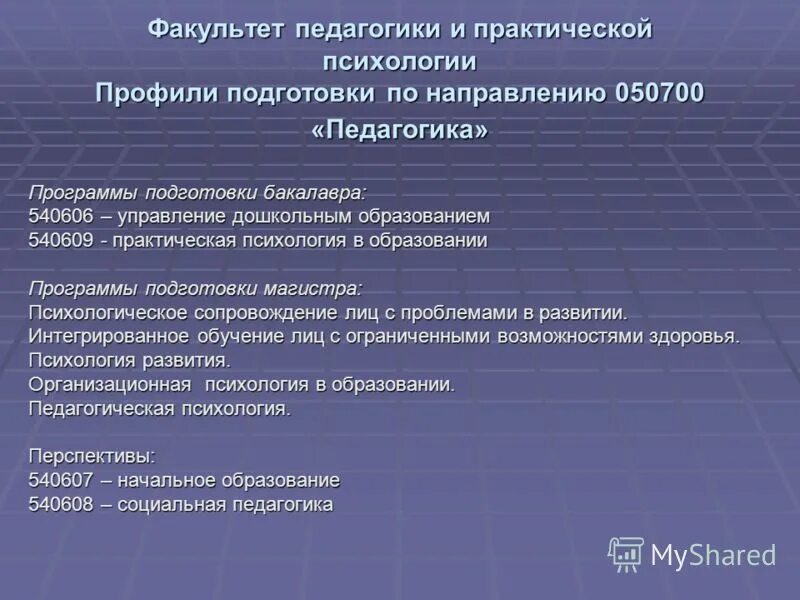 Факультет педагогики и практической психологии
Профили подготовки по направлению 050700 «Педагогика»

Программы подготовки бакалавра:
540606 – управление дошкольным образованием
540609 - практическая психология в образовании

Программы подготовки магистра:
Психологическое сопровождение лиц с проблемами в развитии.
Интегрированное обучение лиц с ограниченными возможностями здоровья.
Психология развития.
Организационная психология в образовании.
Педагогическая психология.

Перспективы:
540607 – начальное образование
540608 – социальная педагогика

MyShared